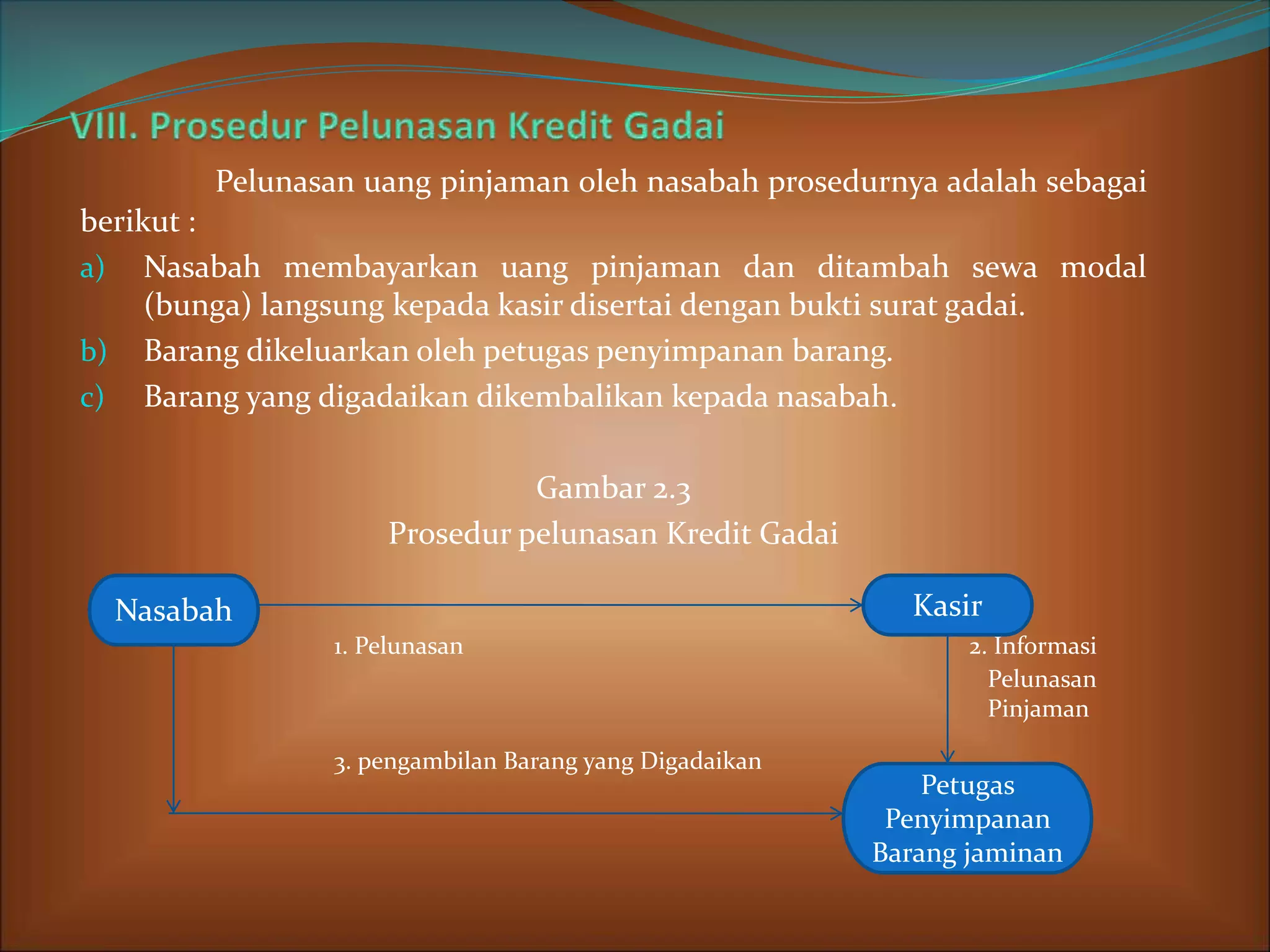 VIII. Prosedur Pelunasan Kredit Gadai

Pelunasan uang pinjaman oleh nasabah prosedurnya adalah sebagai berikut :

a) Nasabah membayarkan uang pinjaman dan ditambah sewa modal (bunga) langsung kepada kasir disertai dengan bukti surat gadai.

b) Barang dikeluarkan oleh petugas penyimpanan barang.

c) Barang yang digadaikan dikembalikan kepada nasabah.

Gambar 2.3
Prosedur pelunasan Kredit Gadai

Nasabah

Kasir

1. Pelunasan

2. Informasi Pelunasan Pinjaman

3. pengambilan Barang yang Digadaikan

Petugas Penyimpanan Barang jaminan